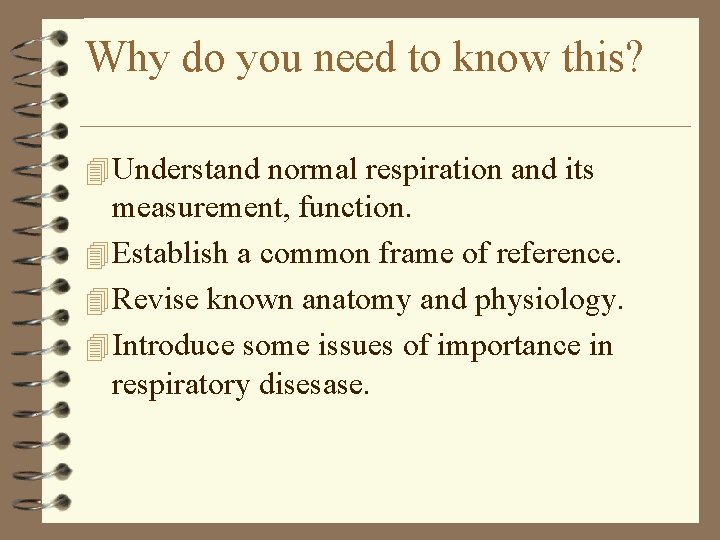 Why do you need to know this?

Understand normal respiration and its measurement, function.

Establish a common frame of reference.

Revise known anatomy and physiology.

Introduce some issues of importance in respiratory disesase.